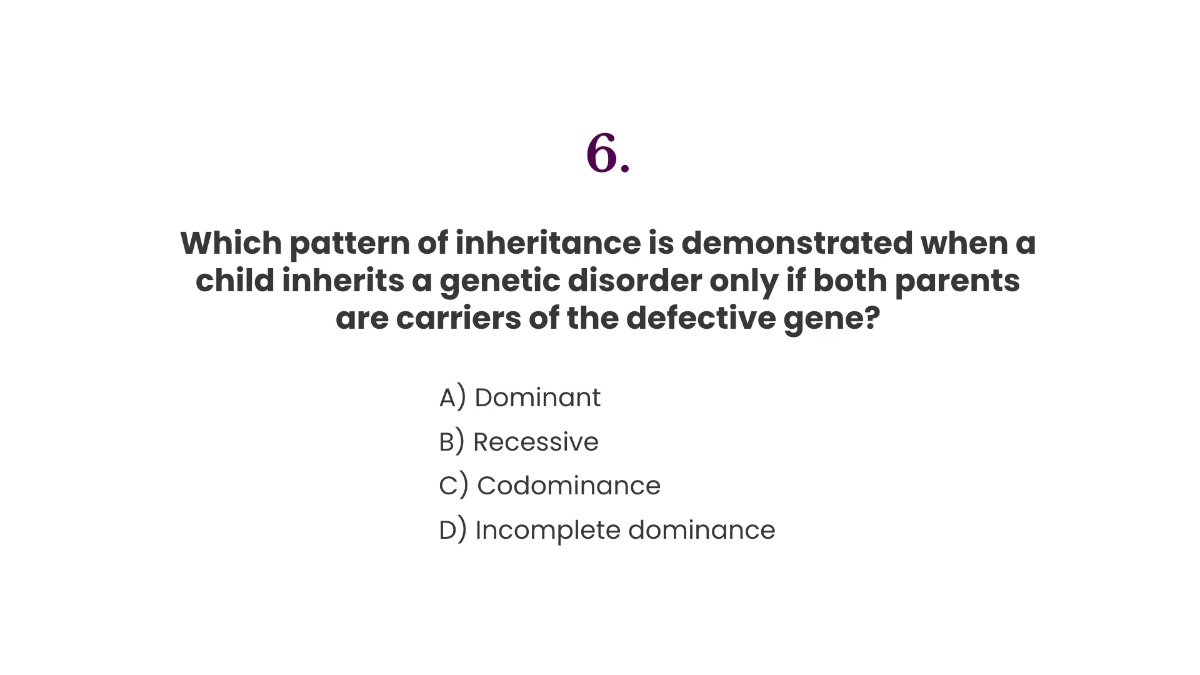 6.

Which pattern of inheritance is demonstrated when a child inherits a genetic disorder only if both parents are carriers of the defective gene?

A) Dominant
B) Recessive
C) Codominance
D) Incomplete dominance